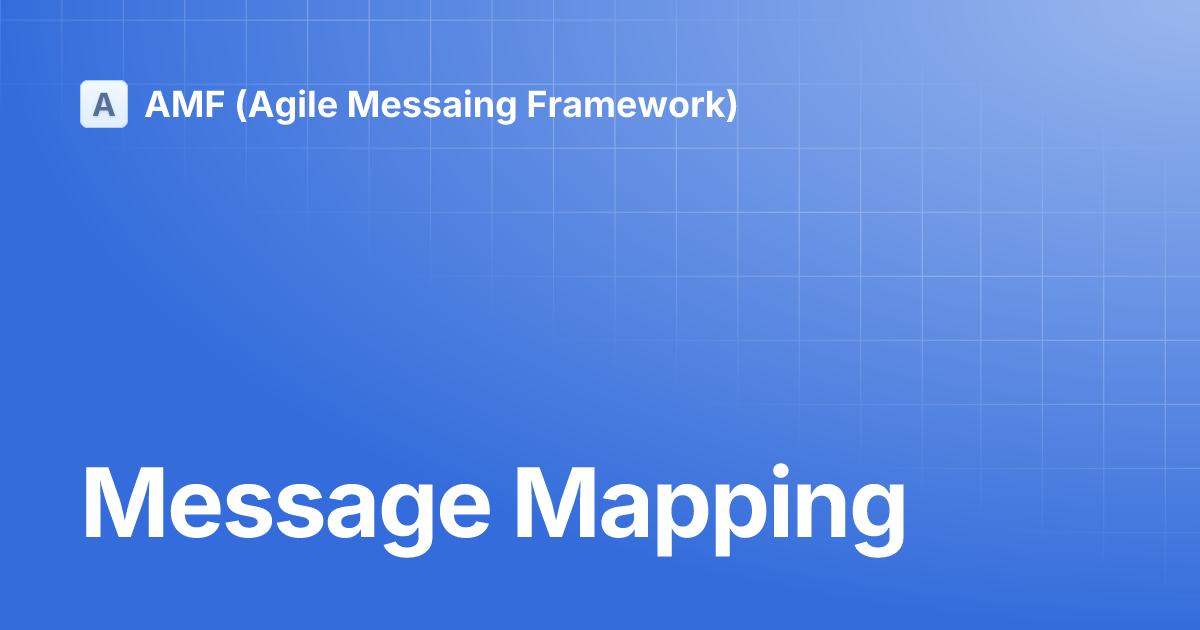 A AMF (Agile Messaing Framework)

Message Mapping